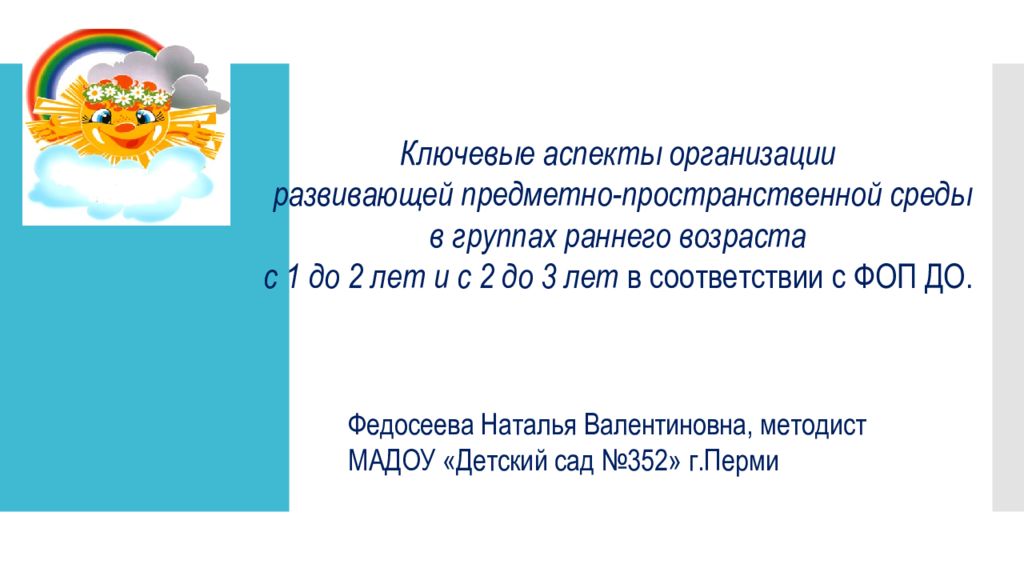 Ключевые аспекты организации развивающей предметно-пространственной среды в группах раннего возраста с 1 до 2 лет и с 2 до 3 лет в соответствии с ФОП ДО.

Федосеева Наталья Валентиновна, методист
МАДОУ «Детский сад №352» г.Перми